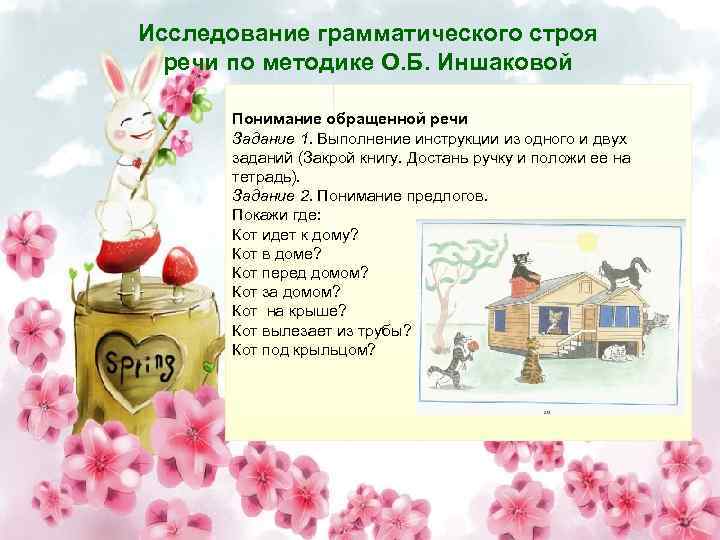 Исследование грамматического строя речи по методике О.Б. Иншаковой

Понимание обращенной речи
Задание 1. Выполнение инструкции из одного и двух заданий (Закрой книгу. Достань ручку и положи ее на тетрадь).
Задание 2. Понимание предлогов.
Покажи где:
Кот идет к дому?
Кот в доме?
Кот перед домом?
Кот за домом?
Кот на крыше?
Кот вылезает из трубы?
Кот под крыльцом?

Spring